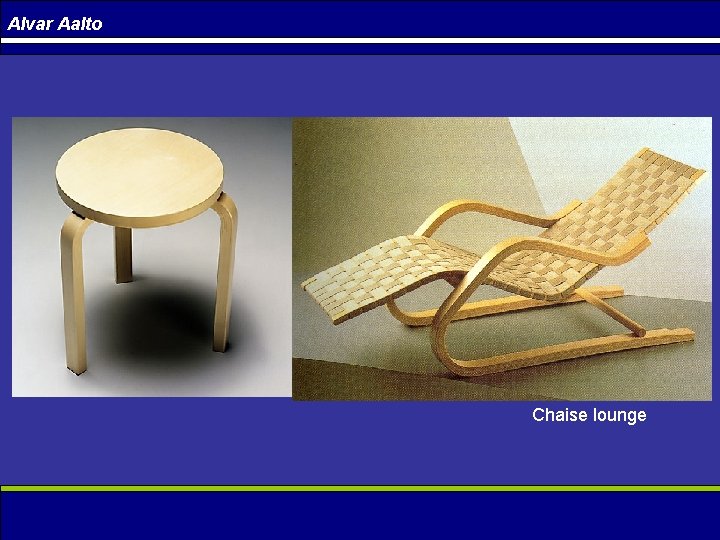 Alvar Aalto

Chaise lounge